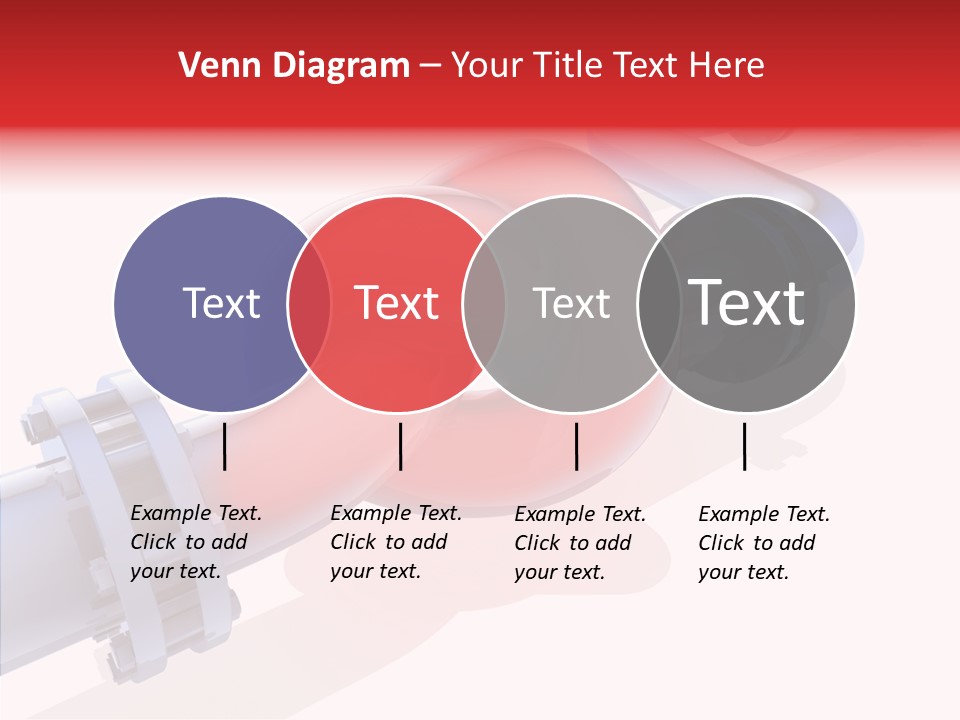 Venn Diagram – Your Title Text Here

Text

Text

Text

Text

Example Text. Click to add your text.

Example Text. Click to add your text.

Example Text. Click to add your text.

Example Text. Click to add your text.